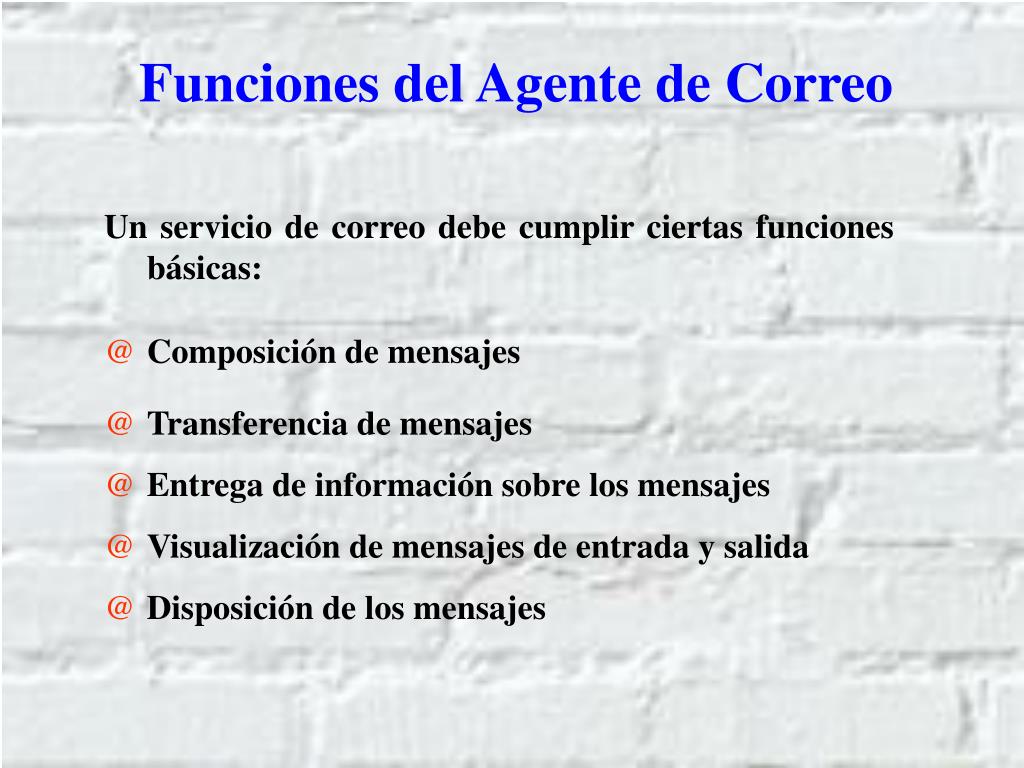 Funciones del Agente de Correo

Un servicio de correo debe cumplir ciertas funciones básicas:

@ Composición de mensajes

@ Transferencia de mensajes

@ Entrega de información sobre los mensajes

@ Visualización de mensajes de entrada y salida

@ Disposición de los mensajes